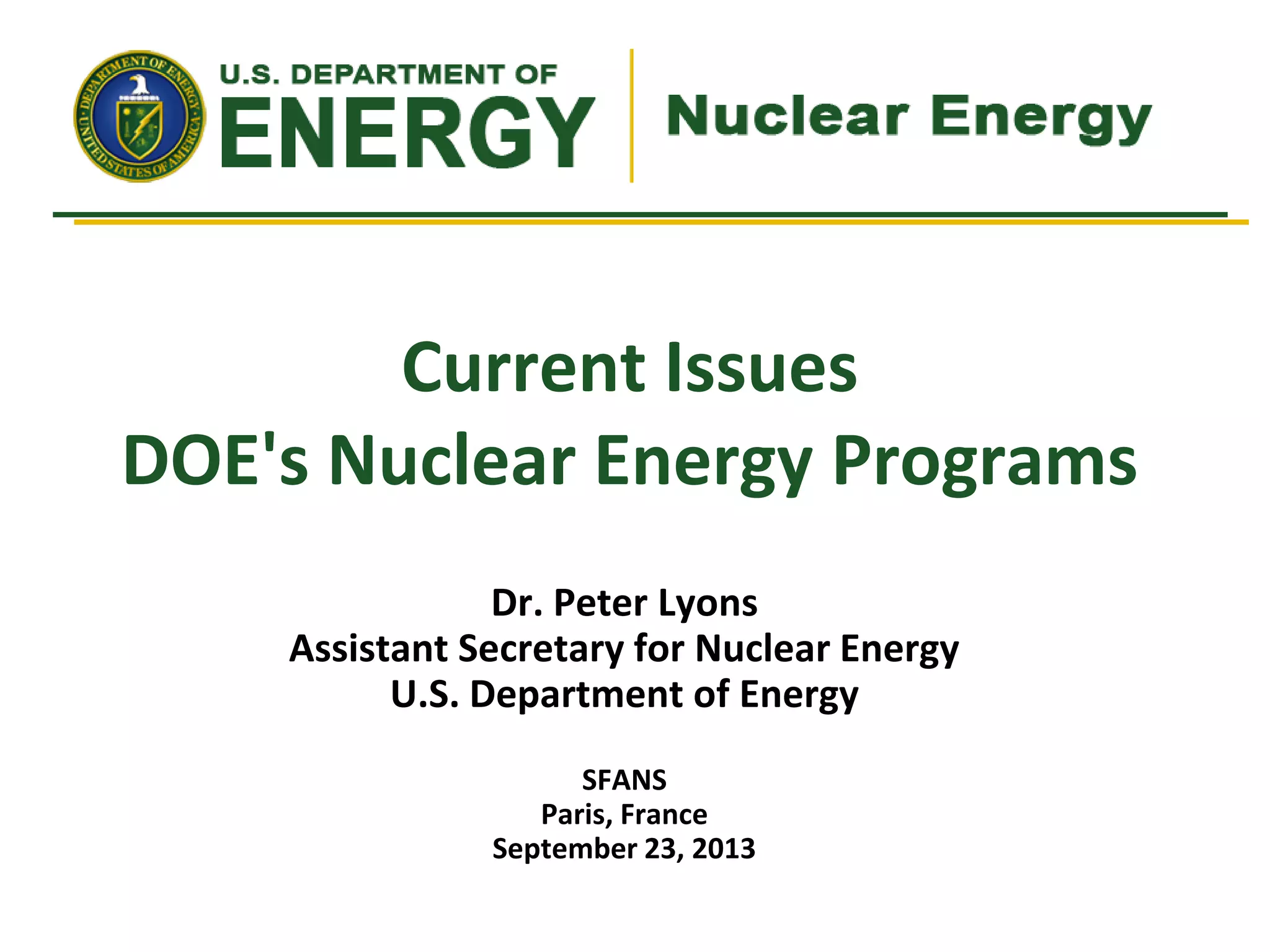 DEPARTMENT OF ENERGY UNITED STATES OF AMERICA

U.S. DEPARTMENT OF ENERGY

Nuclear Energy

Current Issues
DOE's Nuclear Energy Programs

Dr. Peter Lyons
Assistant Secretary for Nuclear Energy
U.S. Department of Energy

SFANS
Paris, France
September 23, 2013